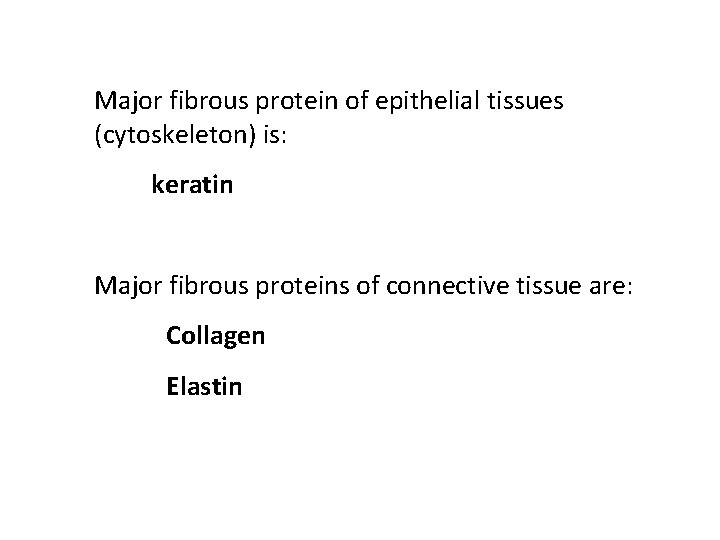 Major fibrous protein of epithelial tissues (cytoskeleton) is:

keratin

Major fibrous proteins of connective tissue are:

Collagen

Elastin